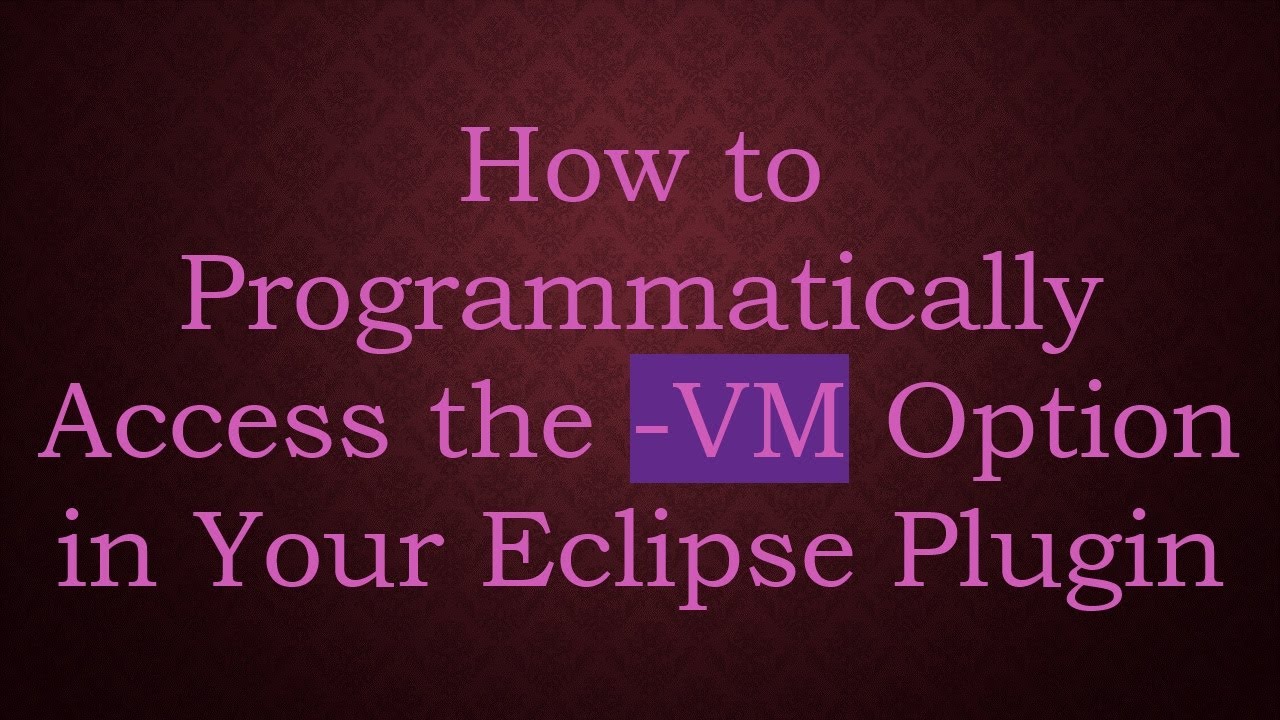 How to Programmatically Access the -VM Option in Your Eclipse Plugin